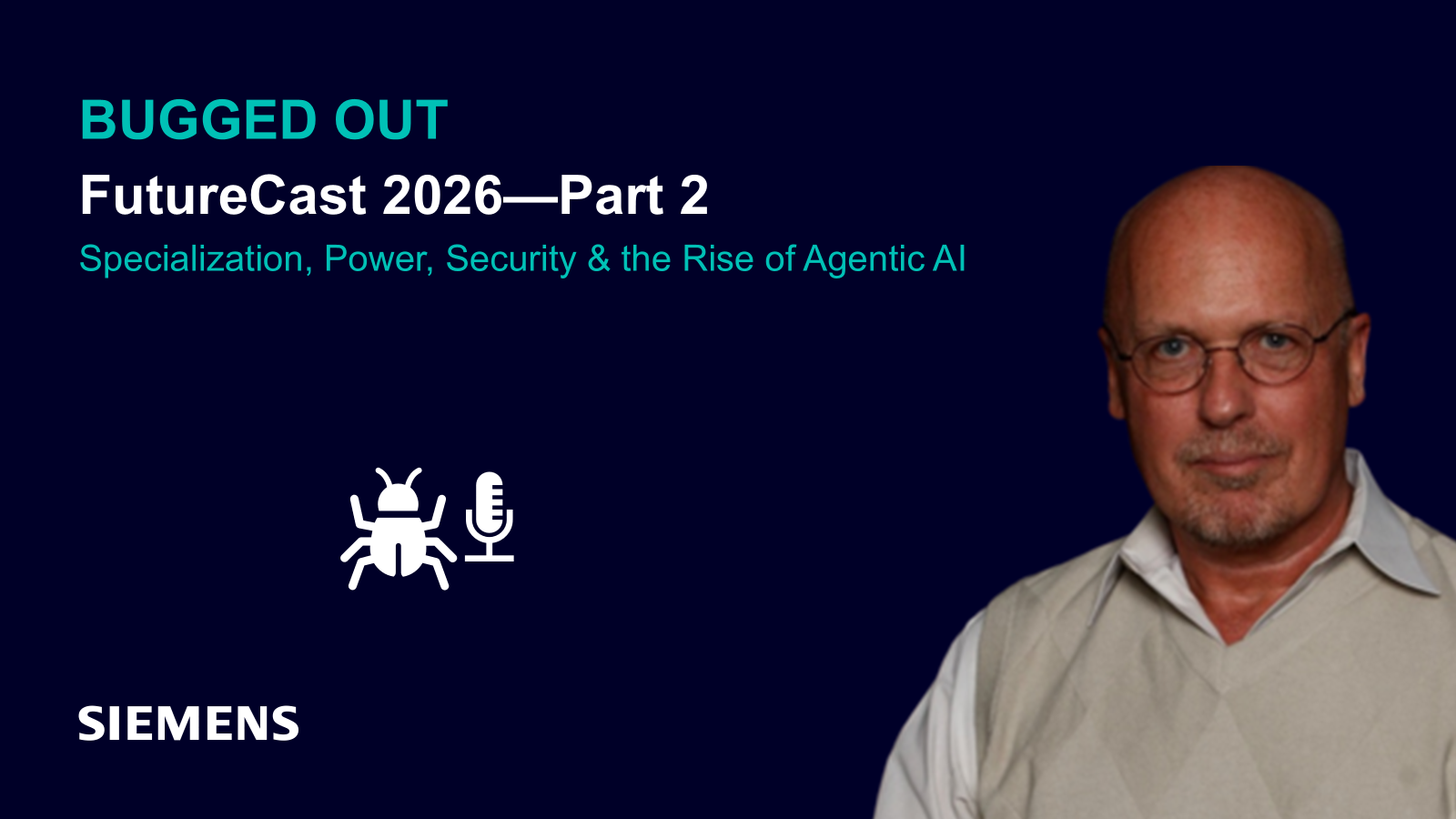 BUGGED OUT

FutureCast 2026—Part 2

Specialization, Power, Security & the Rise of Agentic AI

SIEMENS